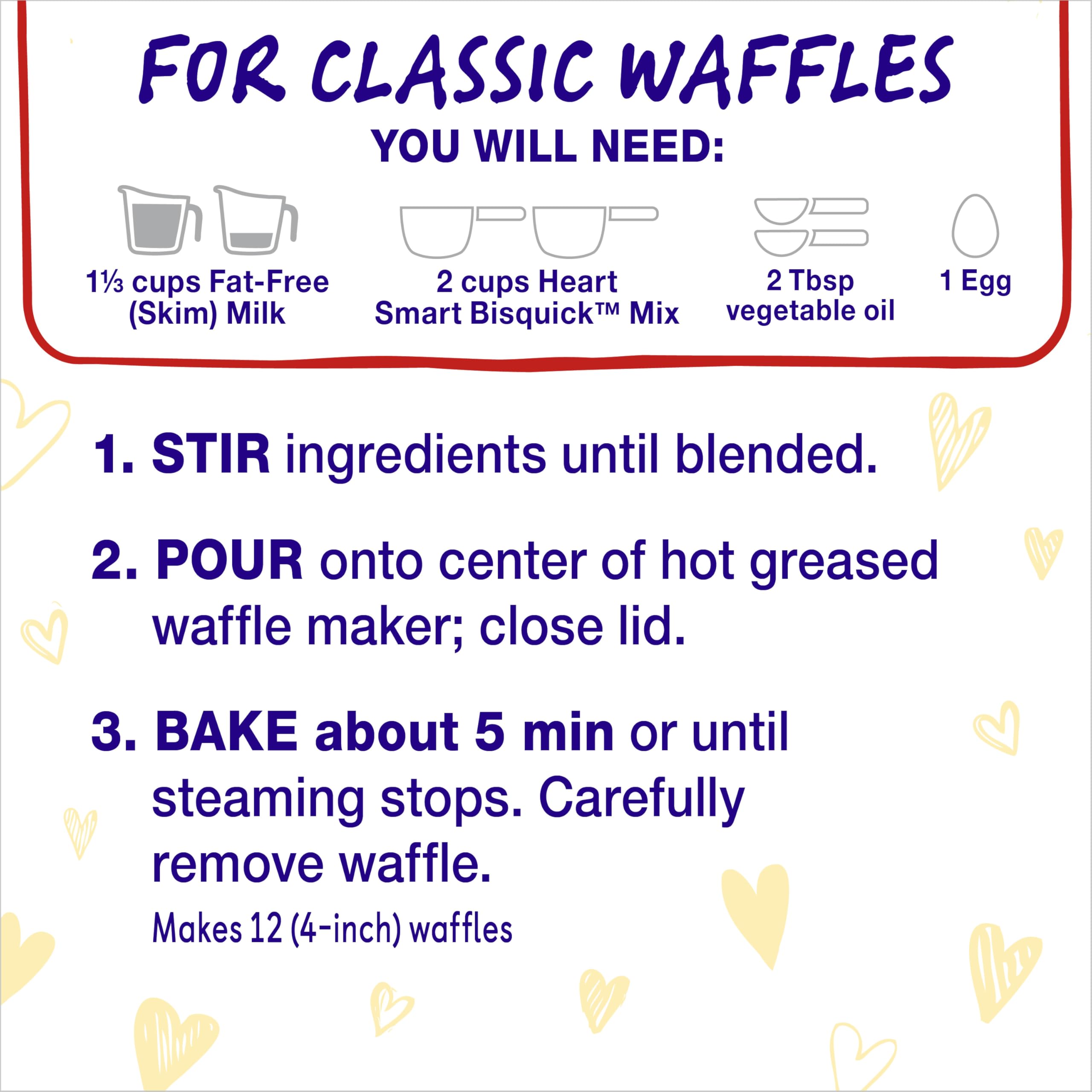 FOR CLASSIC WAFFLES

YOU WILL NEED:

1⅓ cups Fat-Free (Skim) Milk

2 cups Heart Smart Bisquick™ Mix

2 Tbsp vegetable oil

1 Egg

1. STIR ingredients until blended.

2. POUR onto center of hot greased waffle maker; close lid.

3. BAKE about 5 min or until steaming stops. Carefully remove waffle.

Makes 12 (4-inch) waffles